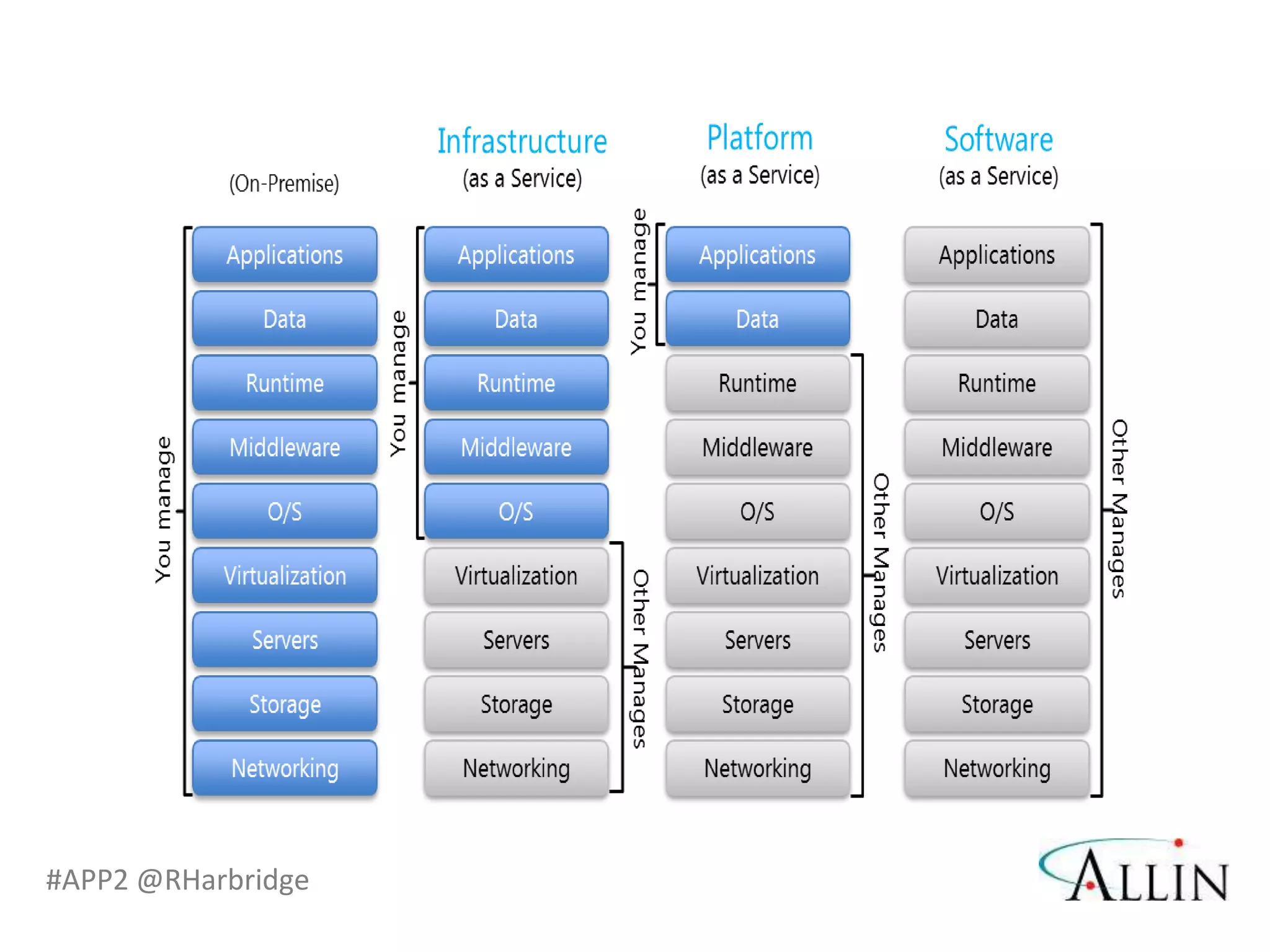 (On-Premise)

You manage

Applications
Data
Runtime
Middleware
O/S
Virtualization
Servers
Storage
Networking

Infrastructure
(as a Service)

You manage

Applications
Data
Runtime
Middleware
O/S
Virtualization
Servers
Storage
Networking

Other Manages

Platform
(as a Service)

You manage

Applications
Data
Runtime
Middleware
O/S
Virtualization
Servers
Storage
Networking

Other Manages

Software
(as a Service)

Applications
Data
Runtime
Middleware
O/S
Virtualization
Servers
Storage
Networking

Other Manages

#APP2 @RHarbridge

ALLIN